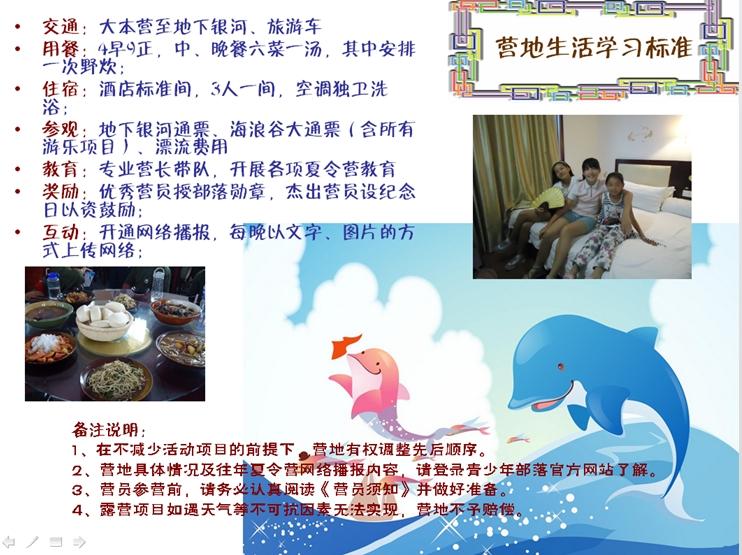 营地生活学习标准

• 交通：大本营至地下银河、旅游车
• 用餐：4早9正，中、晚餐六菜一汤，其中安排一次野炊；
• 住宿：酒店标准间，3人一间，空调独卫洗浴；
• 参观：地下银河通票、海浪谷大通票（含所有游乐项目）、漂流费用
• 教育：专业营长带队，开展各项夏令营教育
• 奖励：优秀营员授部落勋章，杰出营员设纪念日以资鼓励；
• 互动：开通网络播报，每晚以文字、图片的方式上传网络；

备注说明：
1、在不减少活动项目的前提下，营地有权调整先后顺序。
2、营地具体情况及往年夏令营网络播报内容，请登录青少年部落官方网站了解。
3、营员参营前，请务必认真阅读《营员须知》并做好准备。
4、露营项目如遇天气等不可抗因素无法实现，营地不予赔偿。